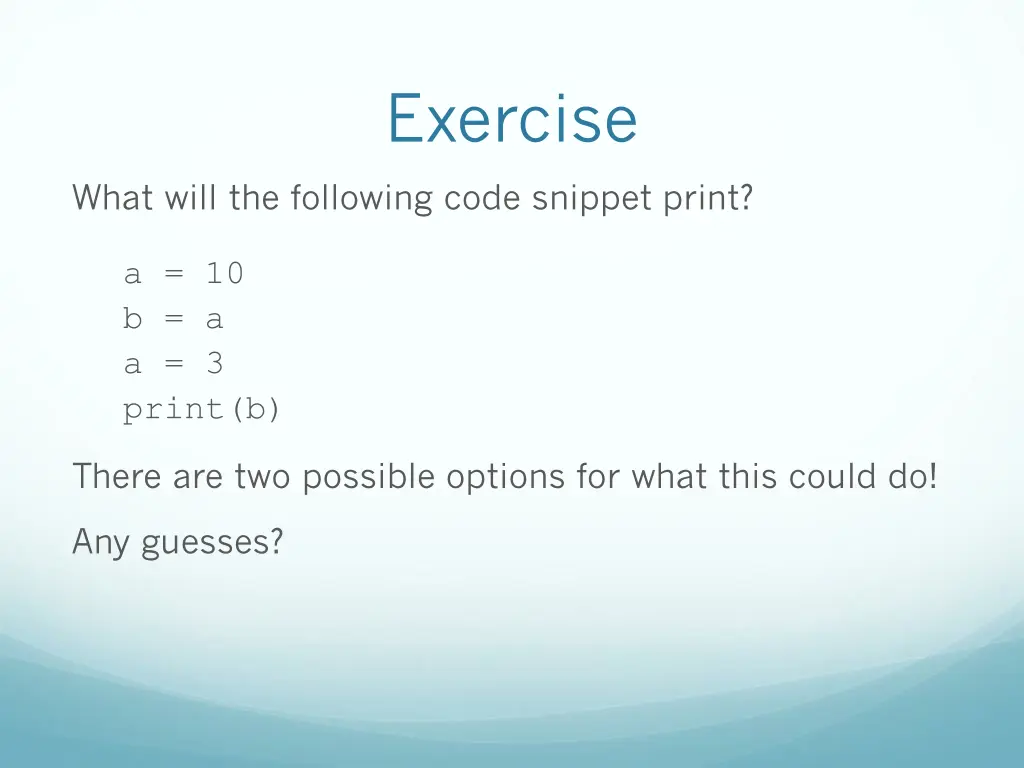 Exercise

What will the following code snippet print?

a = 10
b = a
a = 3
print(b)

There are two possible options for what this could do!

Any guesses?